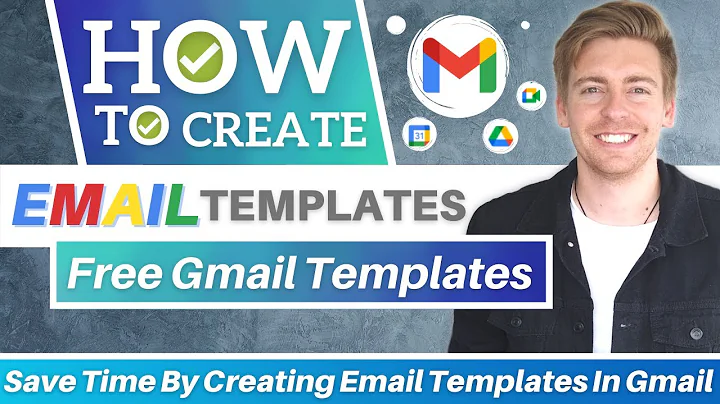 HOW TO CREATE

31

EMAIL TEMPLATES

Free Gmail Templates

Save Time By Creating Email Templates In Gmail